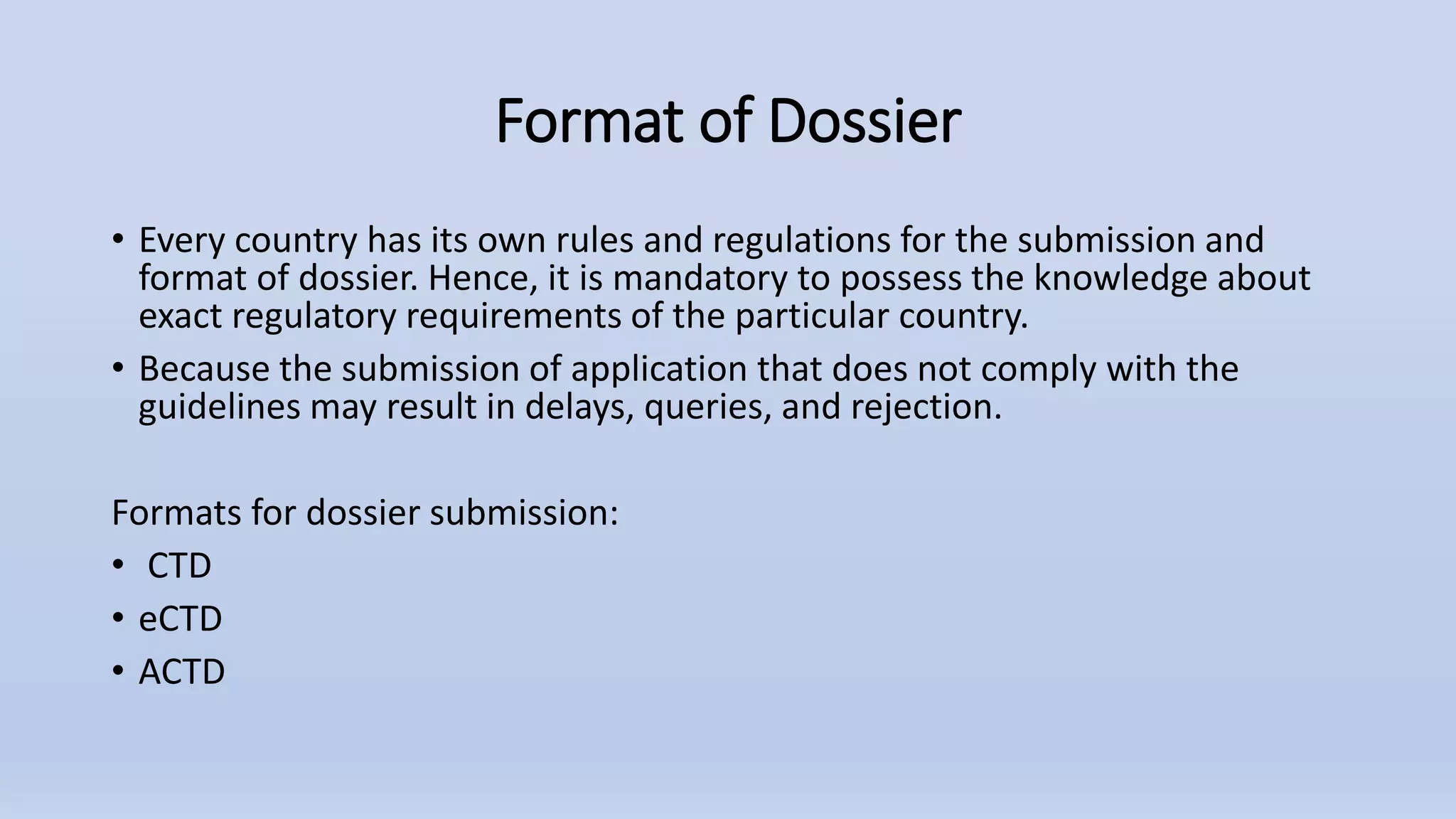 Format of Dossier

• Every country has its own rules and regulations for the submission and format of dossier. Hence, it is mandatory to possess the knowledge about exact regulatory requirements of the particular country.

• Because the submission of application that does not comply with the guidelines may result in delays, queries, and rejection.

Formats for dossier submission:

• CTD

• eCTD

• ACTD